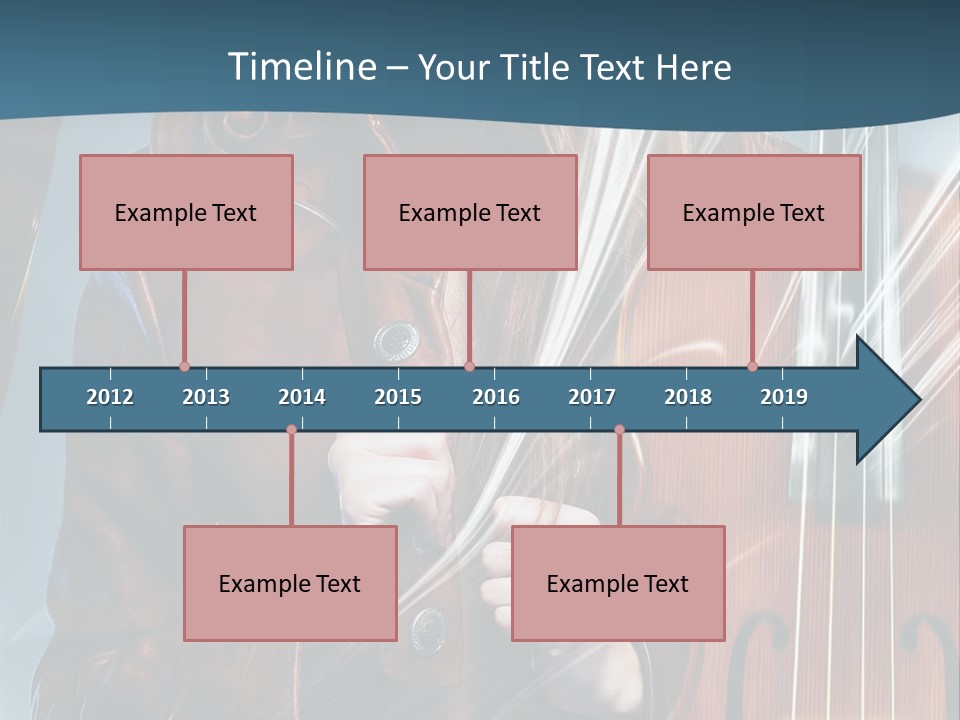 Timeline – Your Title Text Here

Example Text

Example Text

Example Text

2012 2013 2014 2015 2016 2017 2018 2019

Example Text

Example Text